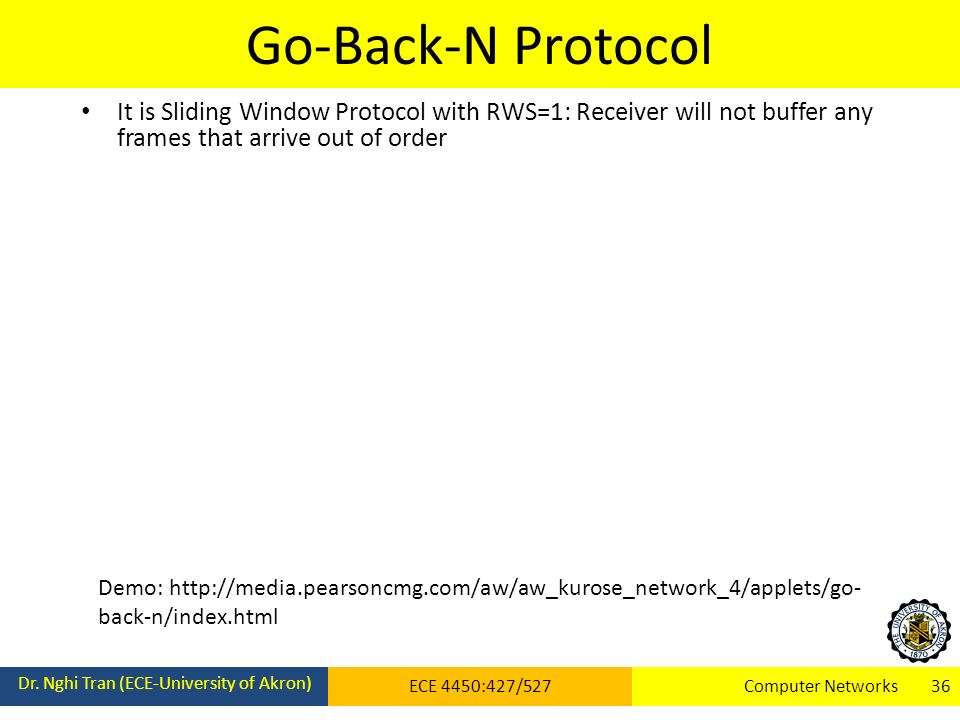 Go-Back-N Protocol

• It is Sliding Window Protocol with RWS=1: Receiver will not buffer any frames that arrive out of order

Demo: http://media.pearsoncmg.com/aw/aw_kurose_network_4/applets/go-back-n/index.html

THE UNIVERSITY OF AKRON 1870

Dr. Nghi Tran (ECE-University of Akron)

ECE 4450:427/527

Computer Networks

36